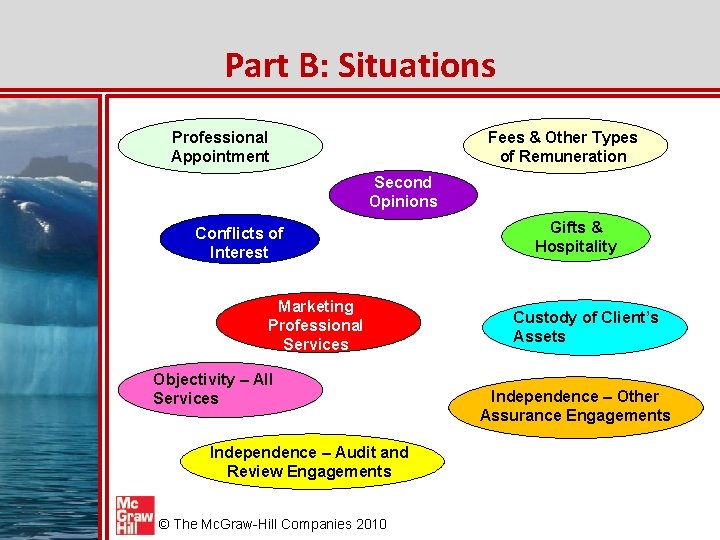 Part B: Situations

Professional Appointment

Fees & Other Types of Remuneration

Second Opinions

Conflicts of Interest

Gifts & Hospitality

Marketing Professional Services

Custody of Client's Assets

Objectivity – All Services

Independence – Other Assurance Engagements

Independence – Audit and Review Engagements

Mc Graw Hill

© The McGraw-Hill Companies 2010